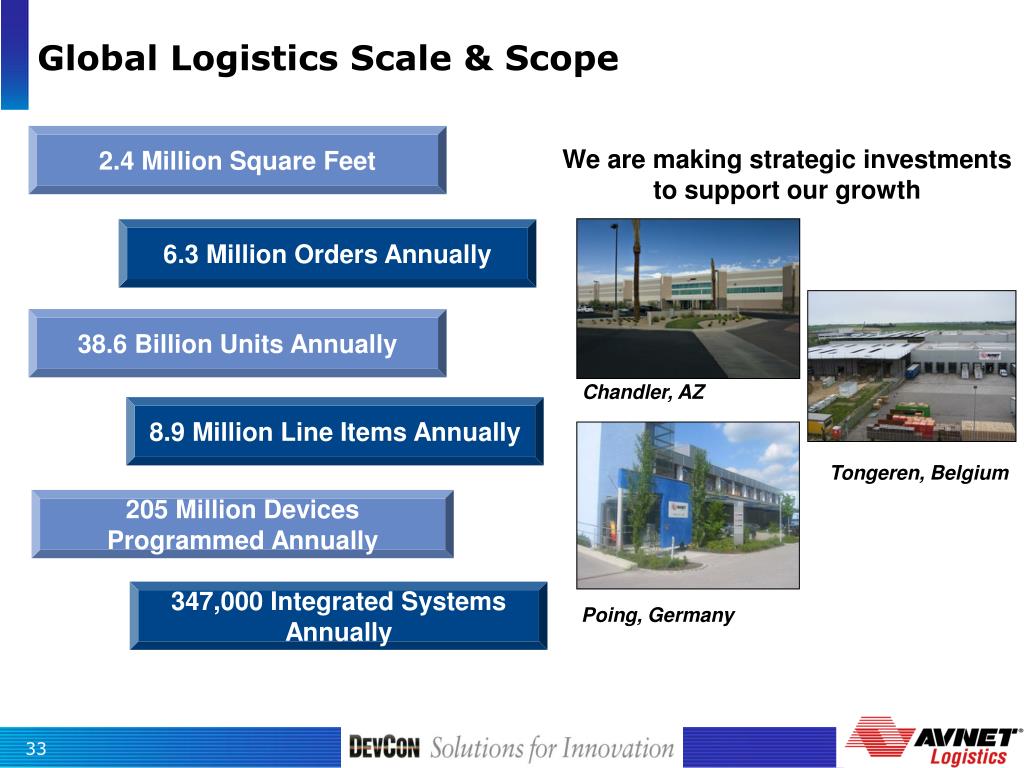 Global Logistics Scale & Scope

2.4 Million Square Feet

6.3 Million Orders Annually

38.6 Billion Units Annually

8.9 Million Line Items Annually

205 Million Devices Programmed Annually

347,000 Integrated Systems Annually

We are making strategic investments to support our growth

Chandler, AZ

Tongeren, Belgium

Poing, Germany

33

DEVCON Solutions for Innovation

AVNET® Logistics